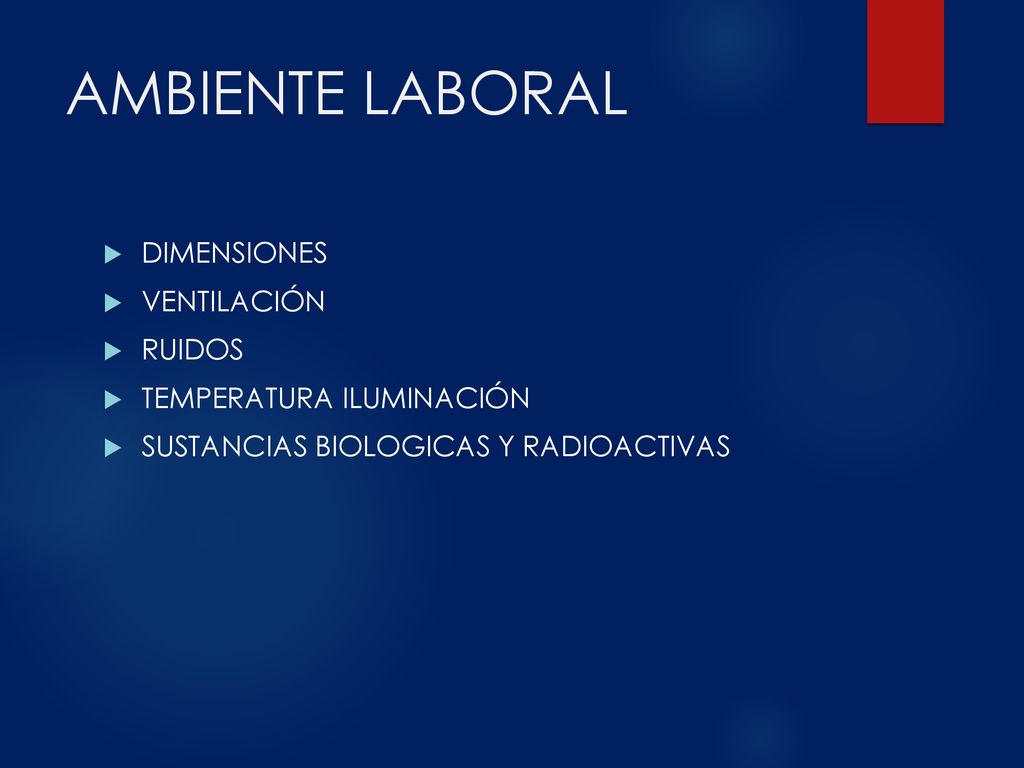 AMBIENTE LABORAL

DIMENSIONES
VENTILACIÓN
RUIDOS
TEMPERATURA ILUMINACIÓN
SUSTANCIAS BIOLOGICAS Y RADIOACTIVAS